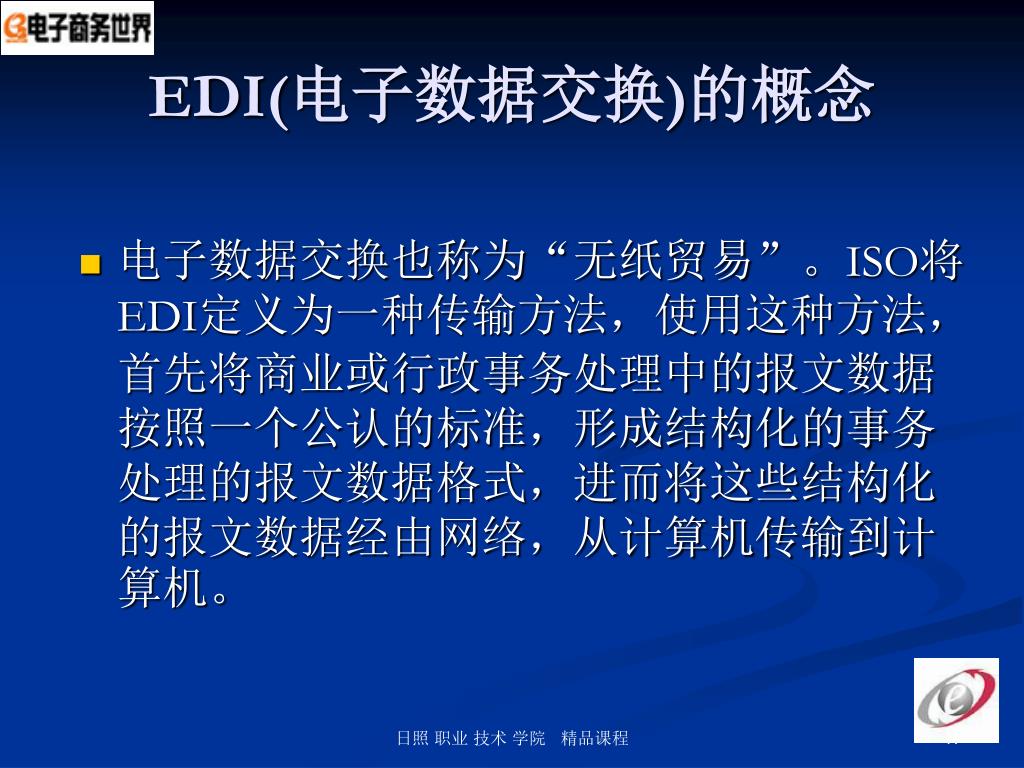 电子商务世界

EDI(电子数据交换)的概念

电子数据交换也称为“无纸贸易”。ISO将EDI定义为一种传输方法，使用这种方法，首先将商业或行政事务处理中的报文数据按照一个公认的标准，形成结构化的事务处理的报文数据格式，进而将这些结构化的报文数据经由网络，从计算机传输到计算机。

日照 职业 技术 学院　精品课程